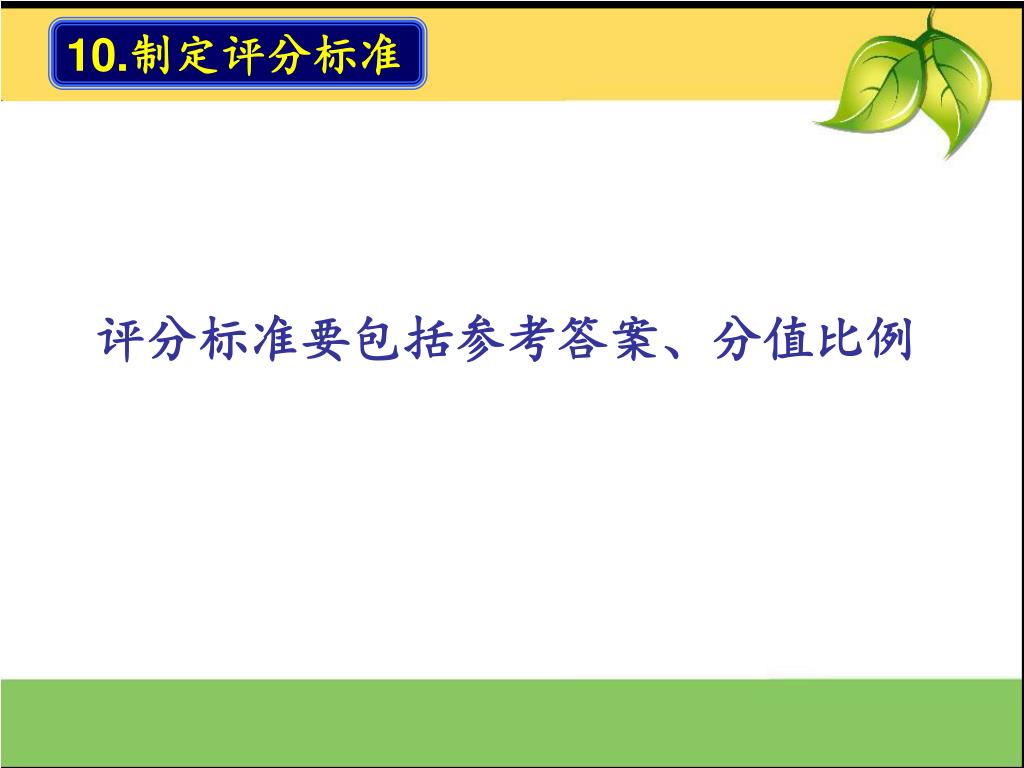 10.制定评分标准

评分标准要包括参考答案、分值比例